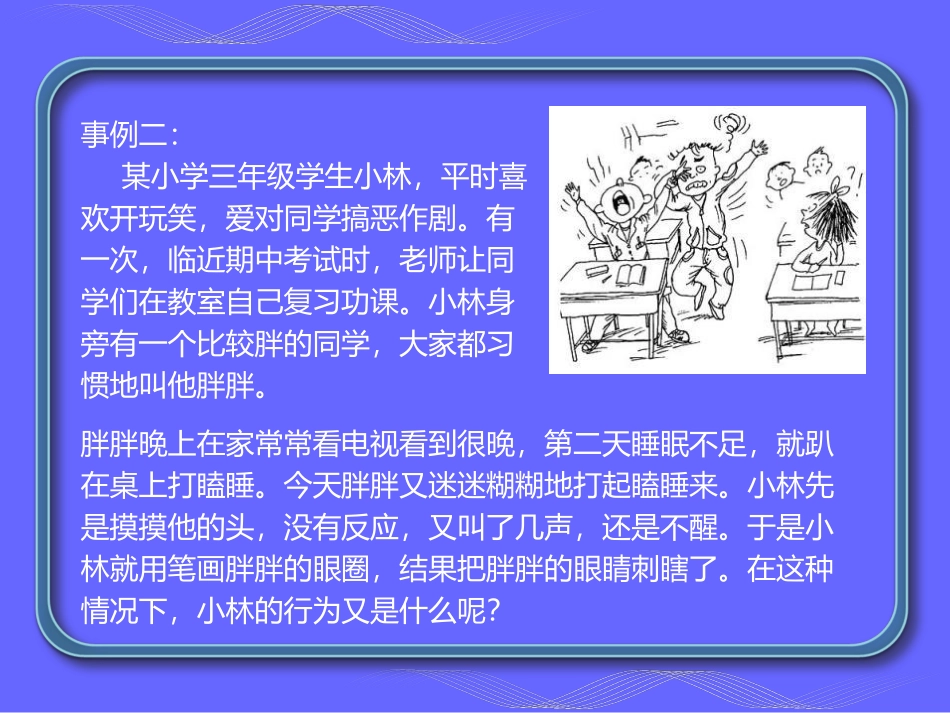 事例二：

某小学三年级学生小林，平时喜欢开玩笑，爱对同学搞恶作剧。有一次，临近期中考试时，老师让同学们在教室自己复习功课。小林身旁有一个比较胖的同学，大家都习惯地叫他胖胖。

胖胖晚上在家常常看电视看到很晚，第二天睡眠不足，就趴在桌上打瞌睡。今天胖胖又迷迷糊糊地打起瞌睡来。小林先是摸摸他的头，没有反应，又叫了几声，还是不醒。于是小林就用笔画胖胖的眼圈，结果把胖胖的眼睛刺瞎了。在这种情况下，小林的行为又是什么呢？